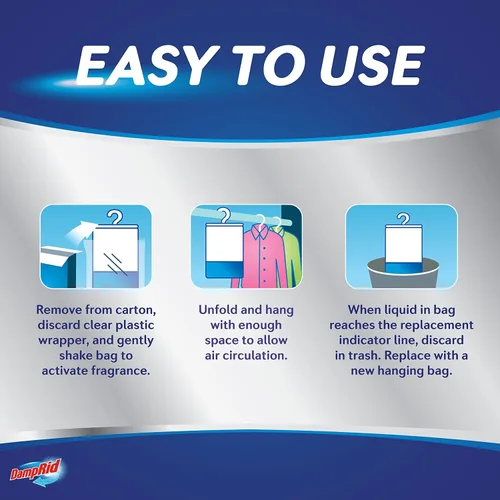 EASY TO USE

Remove from carton, discard clear plastic wrapper, and gently shake bag to activate fragrance.

Unfold and hang with enough space to allow air circulation.

When liquid in bag reaches the replacement indicator line, discard in trash. Replace with a new hanging bag.

DampRid